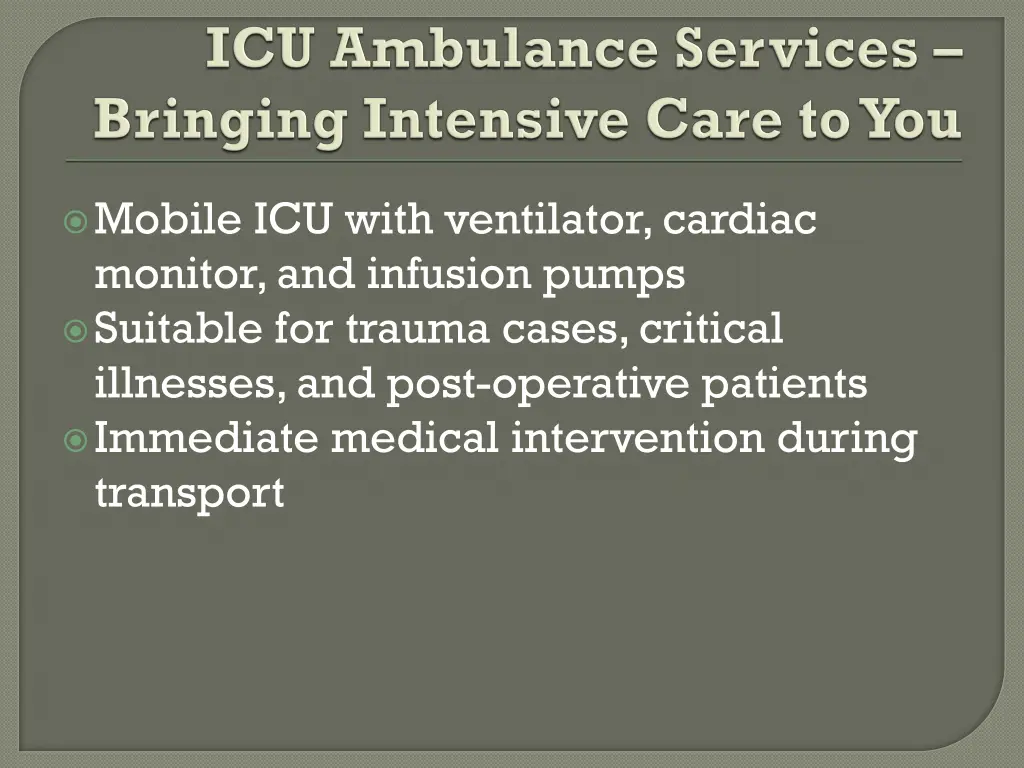 ICU Ambulance Services – Bringing Intensive Care to You

Mobile ICU with ventilator, cardiac monitor, and infusion pumps
Suitable for trauma cases, critical illnesses, and post-operative patients
Immediate medical intervention during transport